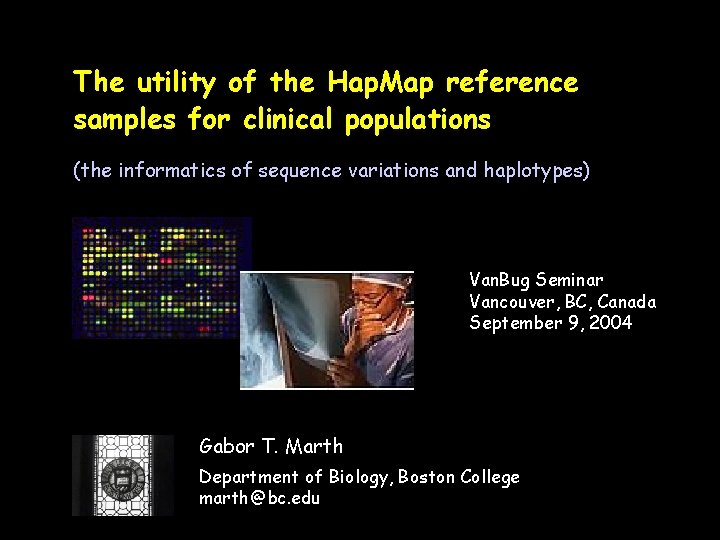 The utility of the HapMap reference samples for clinical populations

(the informatics of sequence variations and haplotypes)

VanBug Seminar
Vancouver, BC, Canada
September 9, 2004

Gabor T. Marth

Department of Biology, Boston College
marth@bc.edu